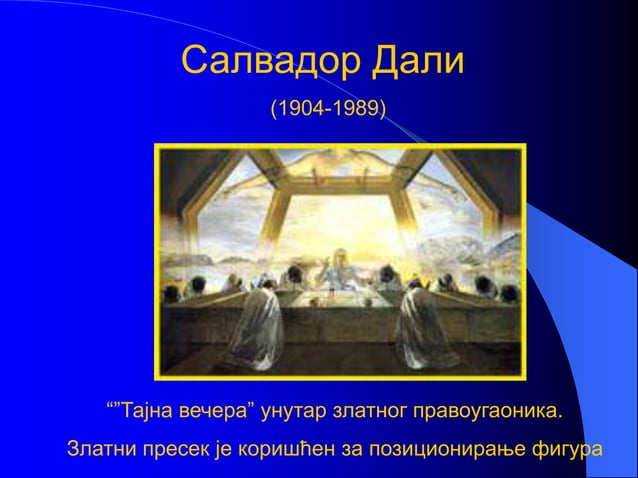 Салвадор Дали

(1904-1989)

“”Тајна вечера” унутар златног правоугаоника.

Златни пресек је коришћен за позиционирање фигура